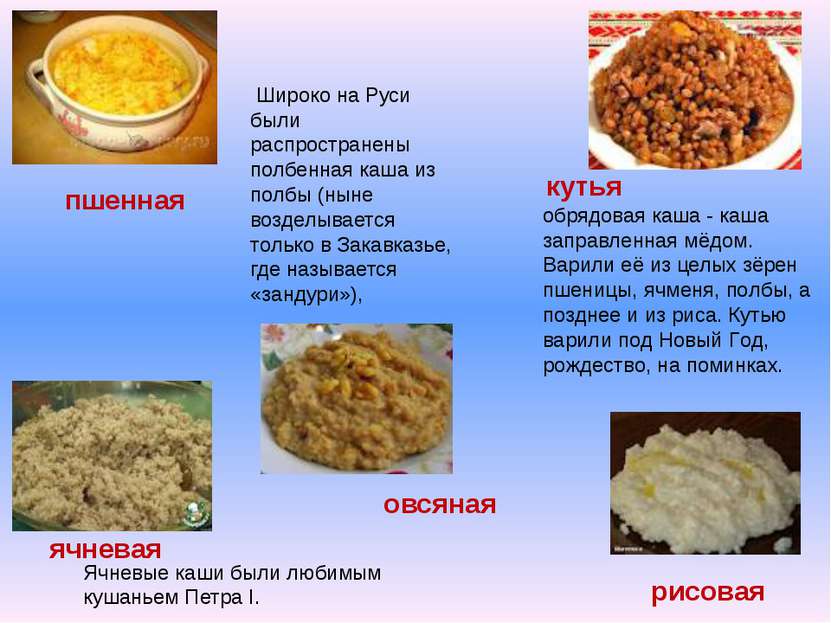 пшенная

Широко на Руси были распространены полбенная каша из полбы (ныне возделывается только в Закавказье, где называется «зандури»),

кутья

обрядовая каша - каша заправленная мёдом. Варили её из целых зёрен пшеницы, ячменя, полбы, а позднее и из риса. Кутью варили под Новый Год, рождество, на поминках.

овсяная

ячневая

Ячневые каши были любимым кушаньем Петра I.

рисовая